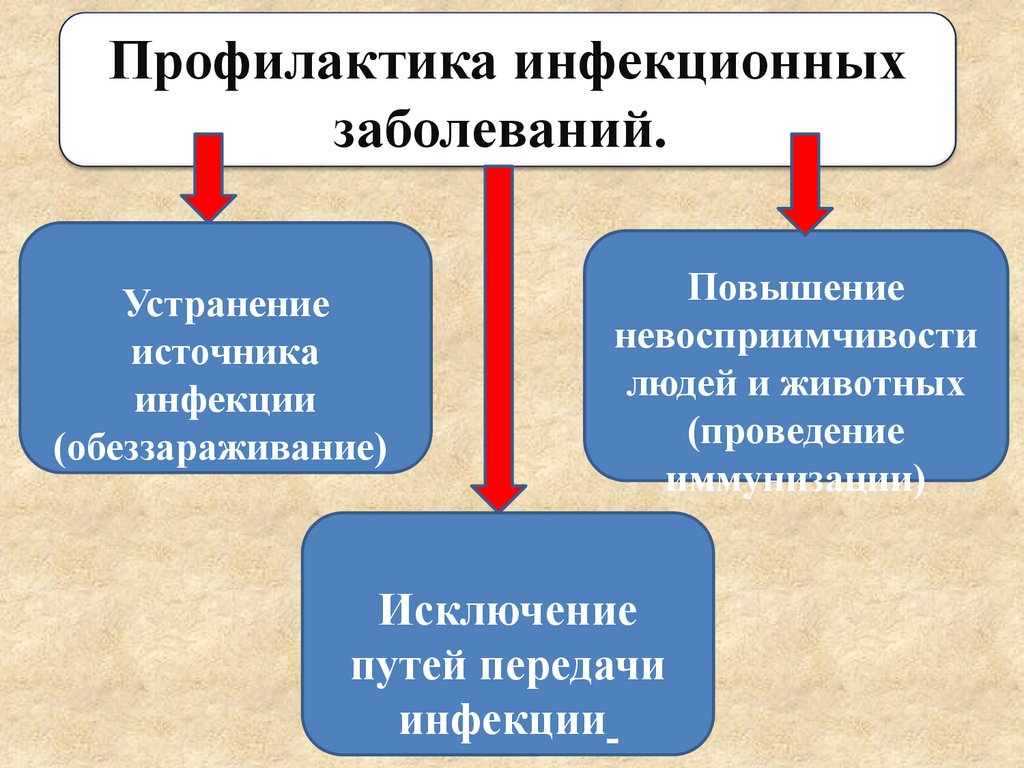 Профилактика инфекционных заболеваний.

Устранение источника инфекции (обеззараживание)

Повышение невосприимчивости людей и животных (проведение иммунизации)

Исключение путей передачи инфекции